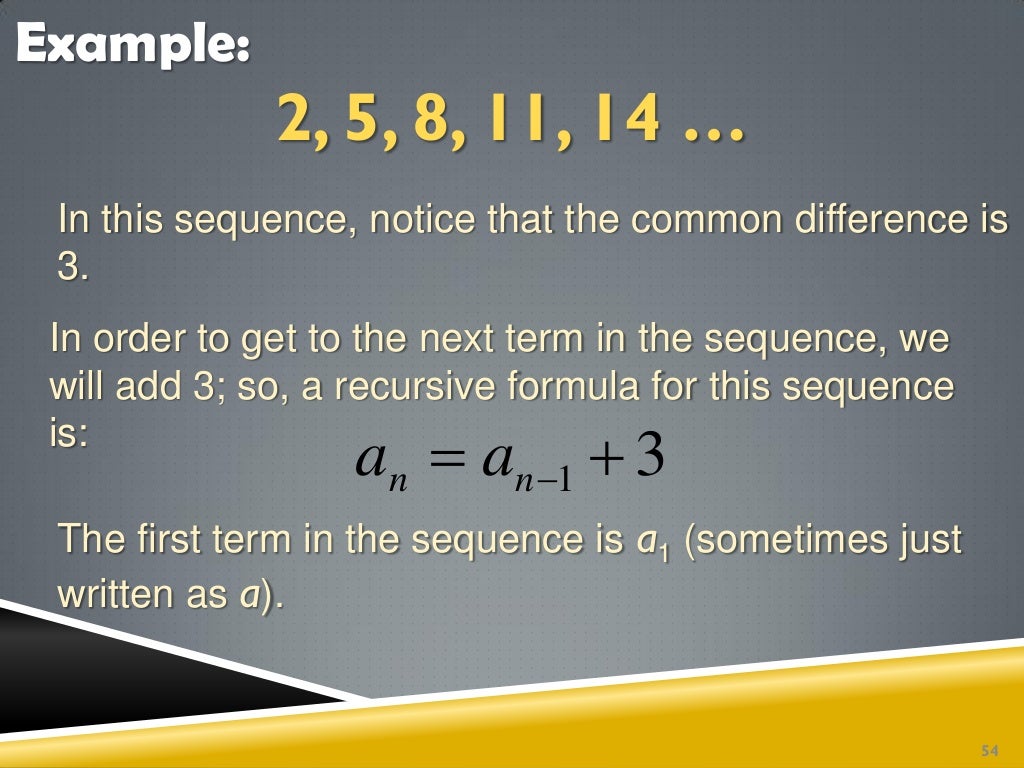 Example:

2, 5, 8, 11, 14 …

In this sequence, notice that the common difference is 3.

In order to get to the next term in the sequence, we will add 3; so, a recursive formula for this sequence is:

$a_n = a_{n-1} + 3$

The first term in the sequence is $a_1$ (sometimes just written as $a$).

54